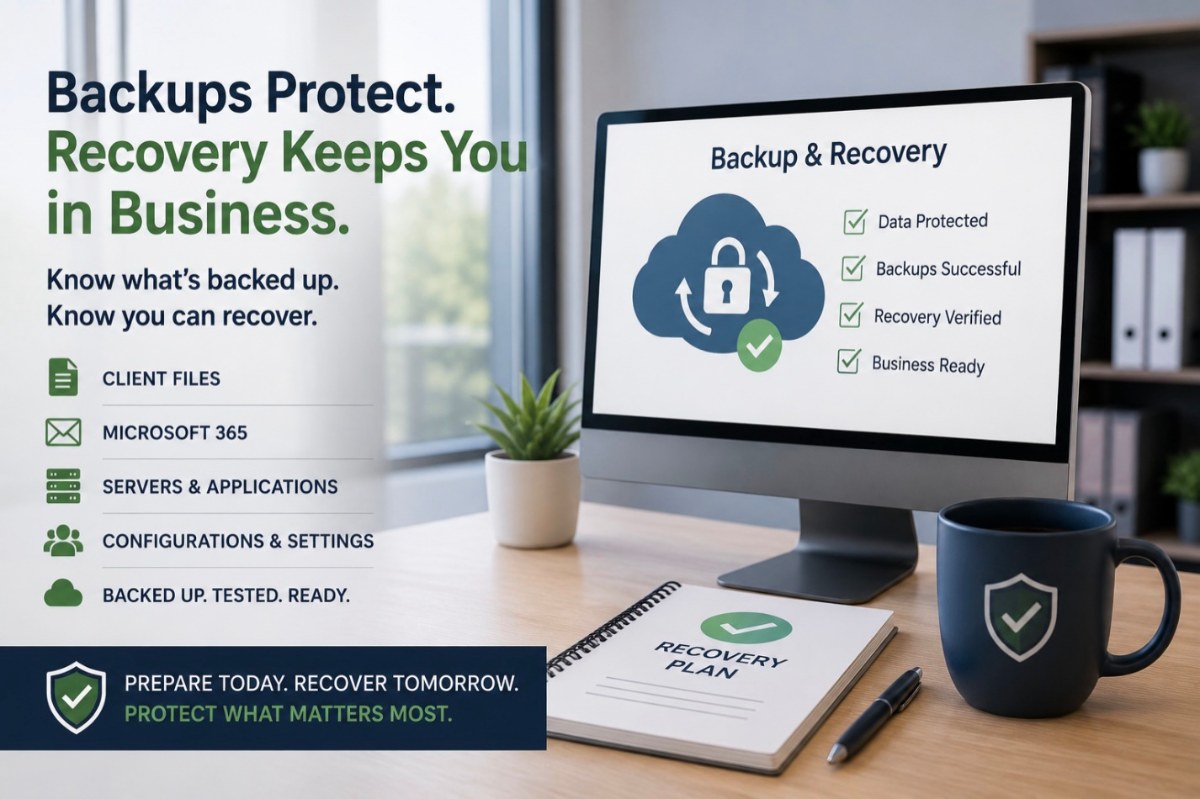 Backups Protect.
Recovery Keeps You in Business.

Know what's backed up.
Know you can recover.

CLIENT FILES

MICROSOFT 365

SERVERS & APPLICATIONS

CONFIGURATIONS & SETTINGS

BACKED UP. TESTED. READY.

PREPARE TODAY. RECOVER TOMORROW.
PROTECT WHAT MATTERS MOST.

Backup & Recovery

Data Protected

Backups Successful

Recovery Verified

Business Ready

RECOVERY PLAN